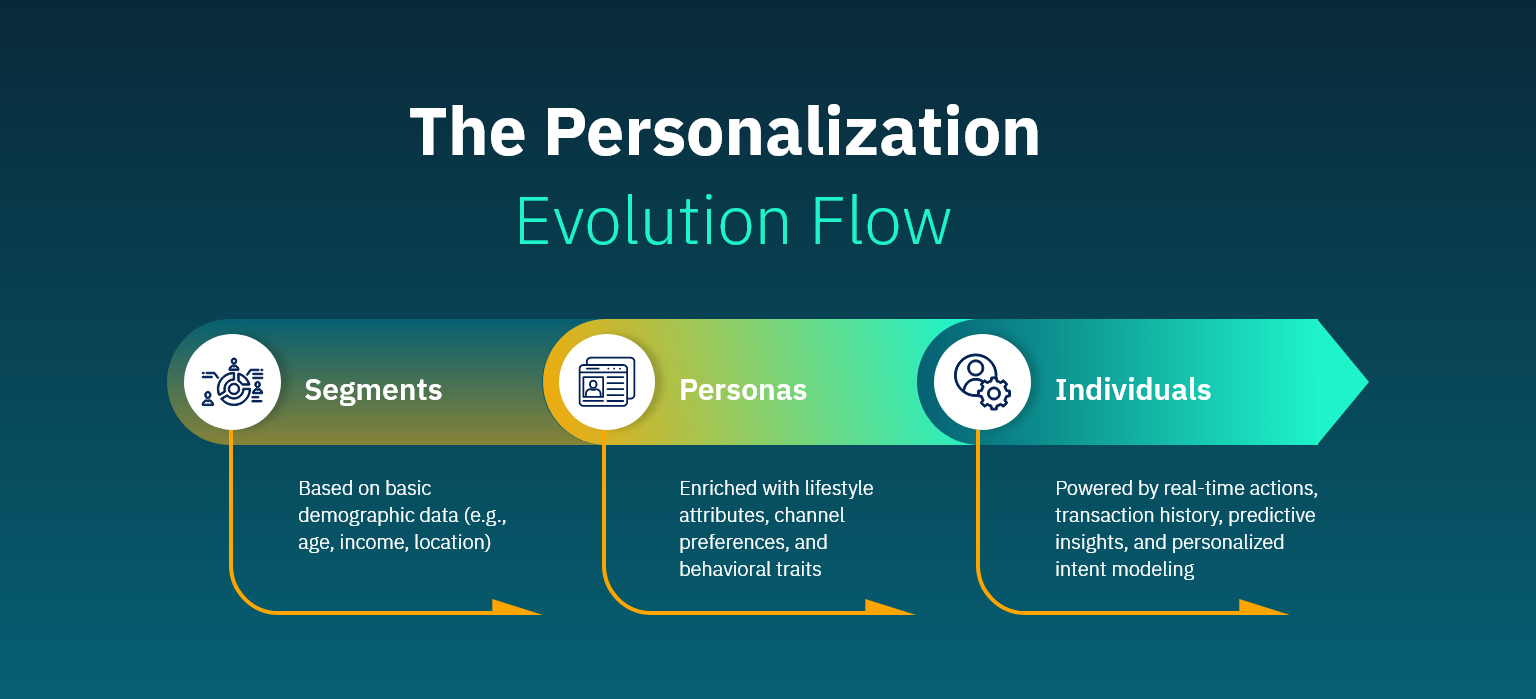 The Personalization
Evolution Flow

Segments

Based on basic demographic data (e.g., age, income, location)

Personas

Enriched with lifestyle attributes, channel preferences, and behavioral traits

Individuals

Powered by real-time actions, transaction history, predictive insights, and personalized intent modeling